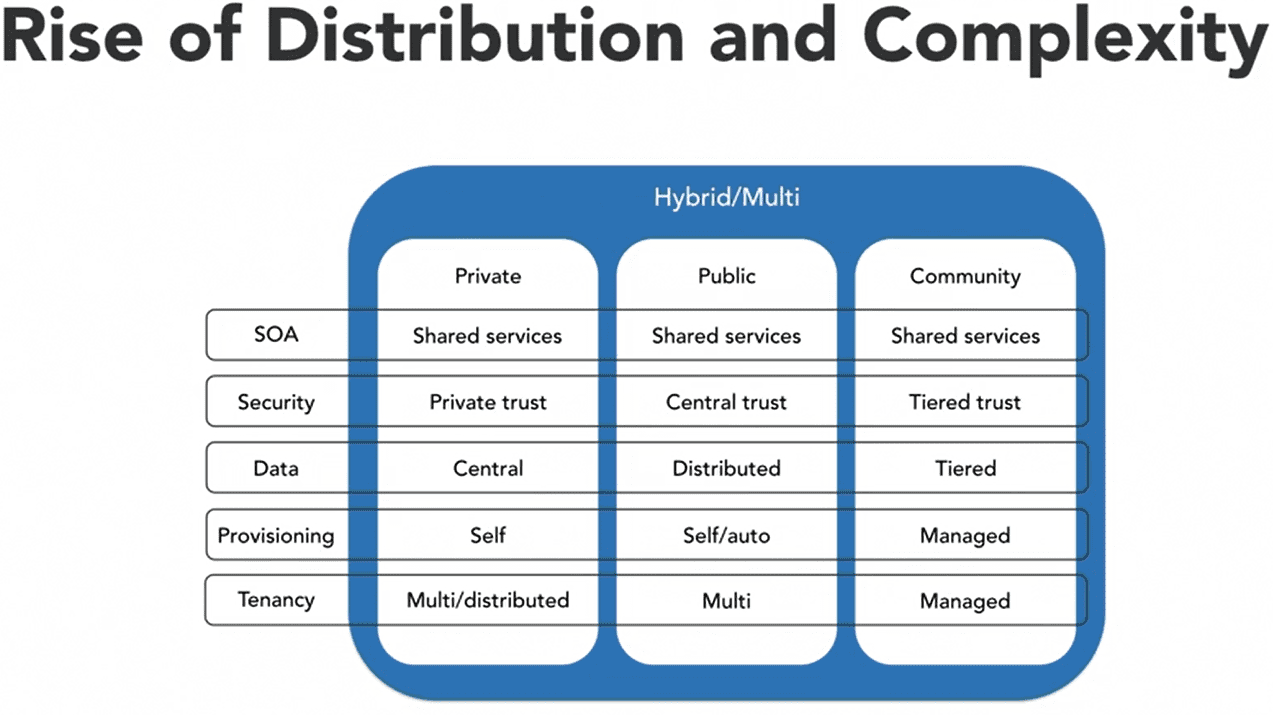 Rise of Distribution and Complexity

Hybrid/Multi

| | Private | Public | Community |
|---|---|---|---|
| SOA | Shared services | Shared services | Shared services |
| Security | Private trust | Central trust | Tiered trust |
| Data | Central | Distributed | Tiered |
| Provisioning | Self | Self/auto | Managed |
| Tenancy | Multi/distributed | Multi | Managed |